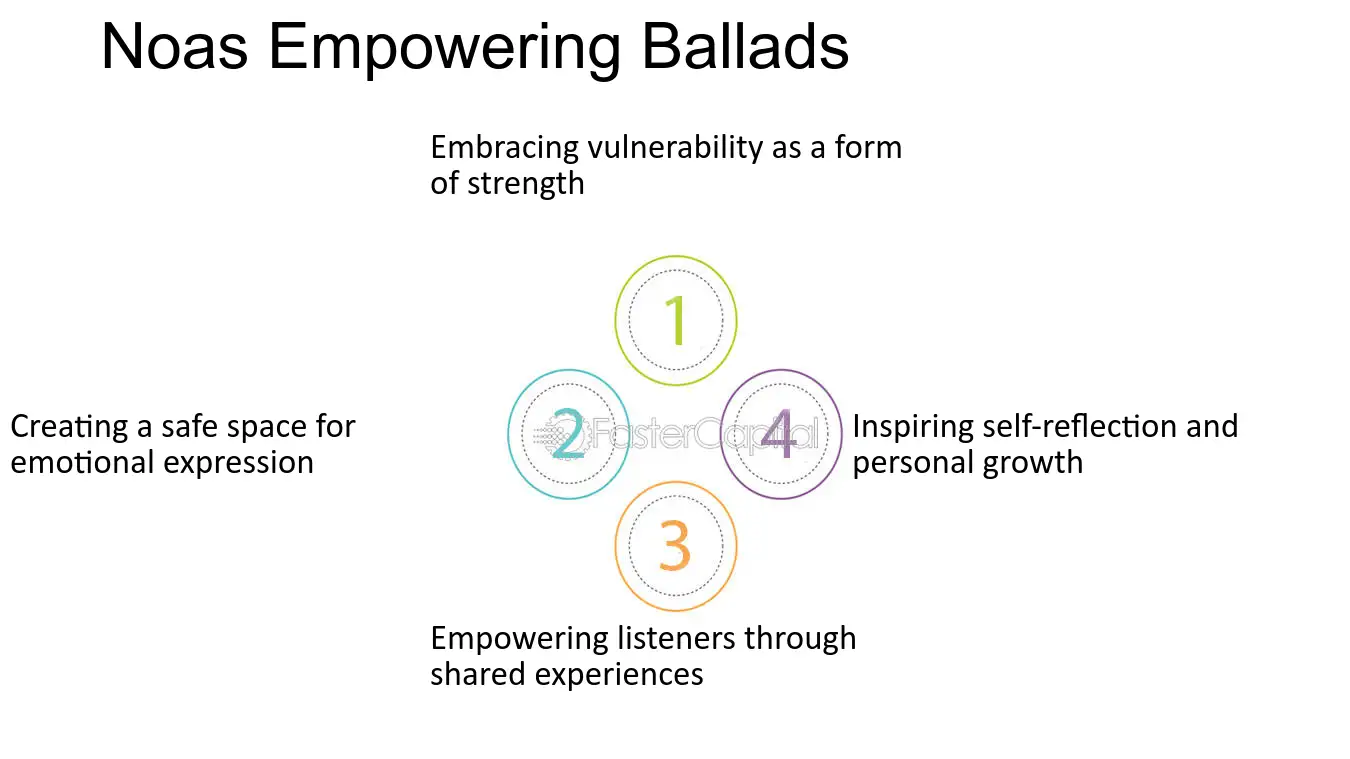 Noas Empowering Ballads

Embracing vulnerability as a form of strength

1

Creating a safe space for emotional expression

2

4

Inspiring self-reflection and personal growth

3

Empowering listeners through shared experiences

FasterCapital